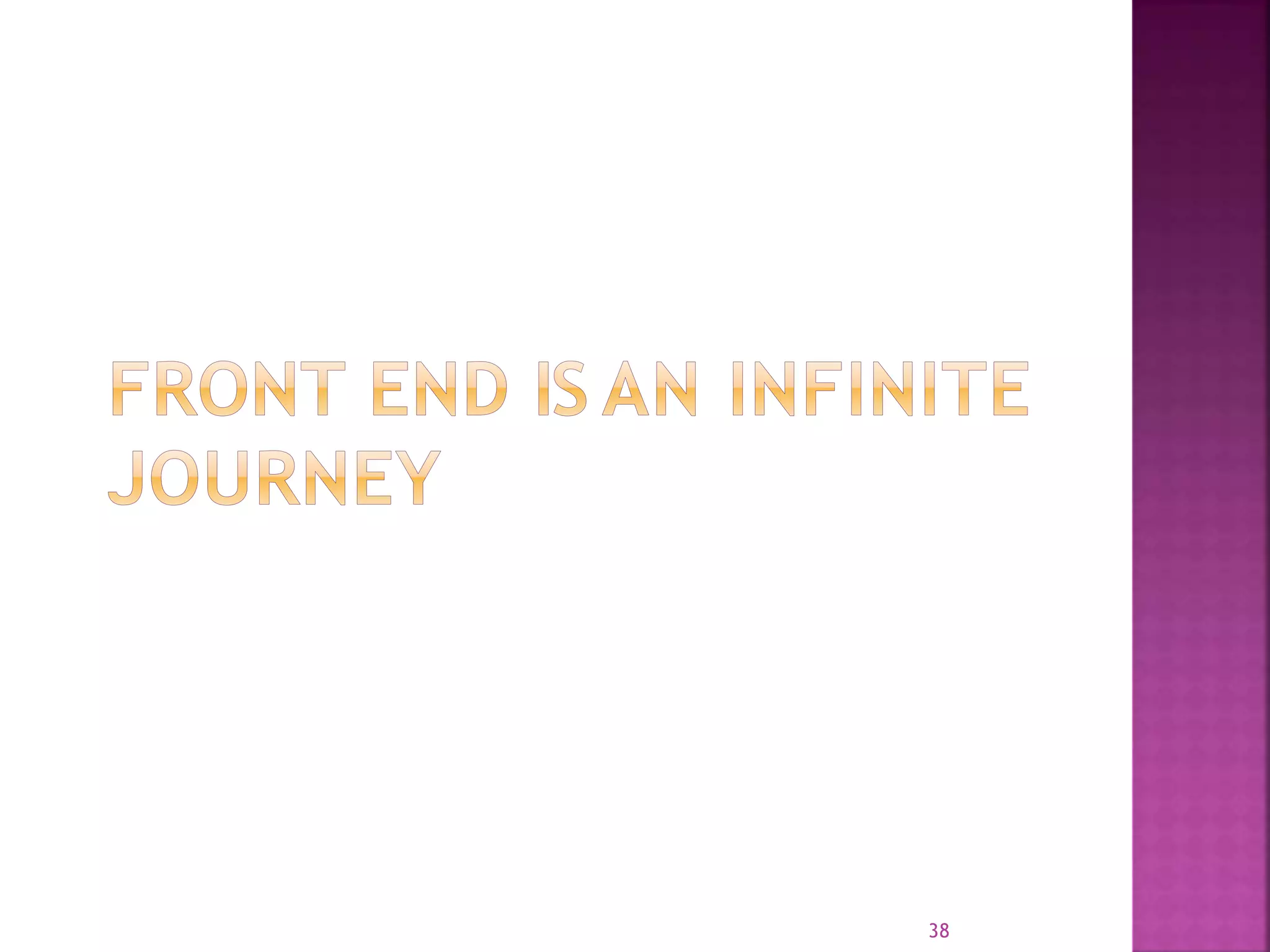 FRONT END IS AN INFINITE JOURNEY

38